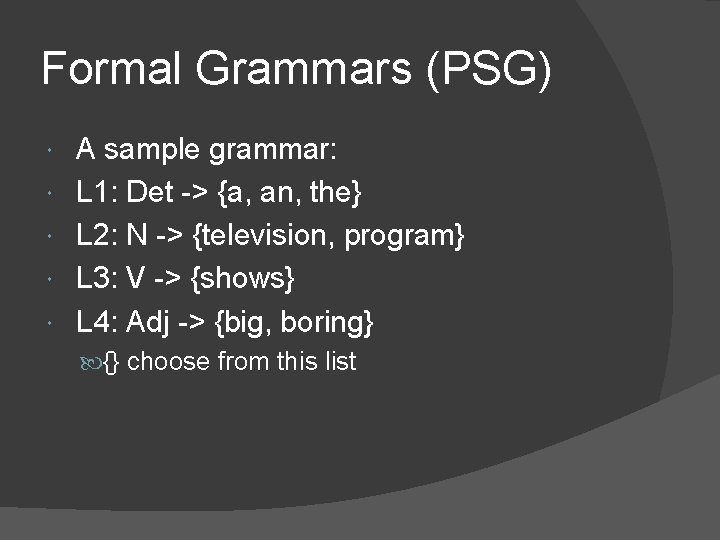 Formal Grammars (PSG)

A sample grammar:

L1: Det -> {a, an, the}

L2: N -> {television, program}

L3: V -> {shows}

L4: Adj -> {big, boring}

{} choose from this list